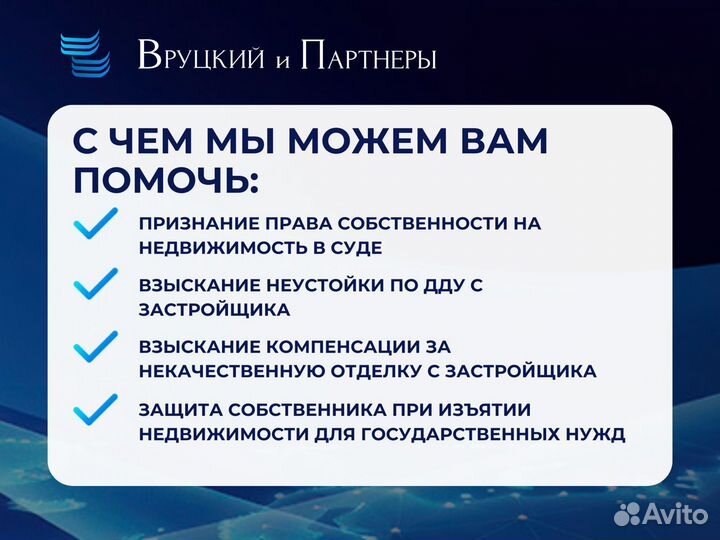 Вруцкий и Партнеры

С ЧЕМ МЫ МОЖЕМ ВАМ ПОМОЧЬ:

ПРИЗНАНИЕ ПРАВА СОБСТВЕННОСТИ НА НЕДВИЖИМОСТЬ В СУДЕ

ВЗЫСКАНИЕ НЕУСТОЙКИ ПО ДДУ С ЗАСТРОЙЩИКА

ВЗЫСКАНИЕ КОМПЕНСАЦИИ ЗА НЕКАЧЕСТВЕННУЮ ОТДЕЛКУ С ЗАСТРОЙЩИКА

ЗАЩИТА СОБСТВЕННИКА ПРИ ИЗЪЯТИИ НЕДВИЖИМОСТИ ДЛЯ ГОСУДАРСТВЕННЫХ НУЖД

Avito